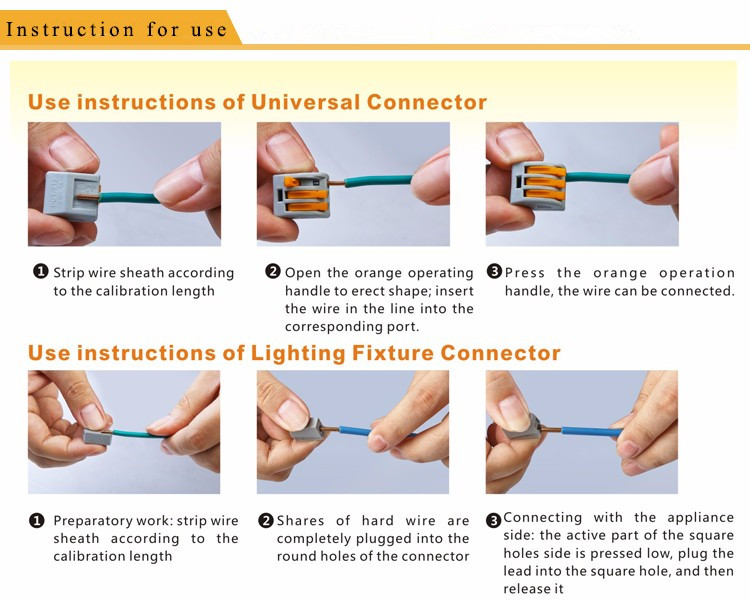 Instruction for use

Use instructions of Universal Connector

❶ Strip wire sheath according to the calibration length

❷ Open the orange operating handle to erect shape; insert the wire in the line into the corresponding port.

❸ Press the orange operation handle, the wire can be connected.

Use instructions of Lighting Fixture Connector

❶ Preparatory work: strip wire sheath according to the calibration length

❷ Shares of hard wire are completely plugged into the round holes of the connector

❸ Connecting with the appliance side: the active part of the square holes side is pressed low, plug the lead into the square hole, and then release it